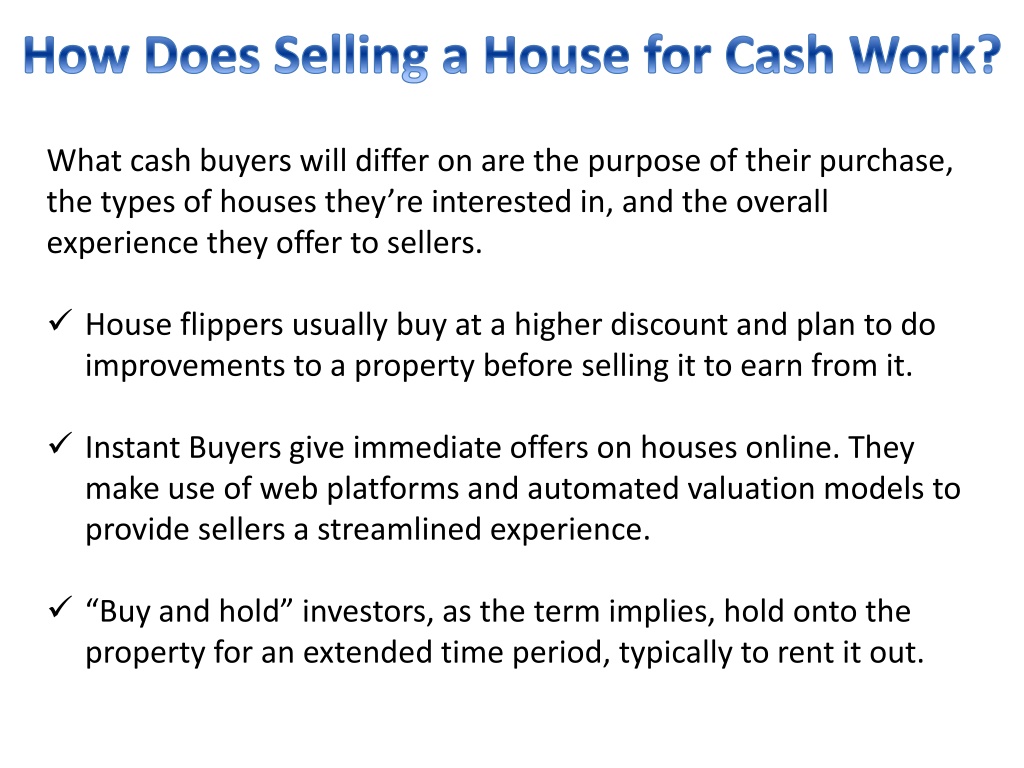 How Does Selling a House for Cash Work?

What cash buyers will differ on are the purpose of their purchase, the types of houses they’re interested in, and the overall experience they offer to sellers.

✓ House flippers usually buy at a higher discount and plan to do improvements to a property before selling it to earn from it.

✓ Instant Buyers give immediate offers on houses online. They make use of web platforms and automated valuation models to provide sellers a streamlined experience.

✓ “Buy and hold” investors, as the term implies, hold onto the property for an extended time period, typically to rent it out.